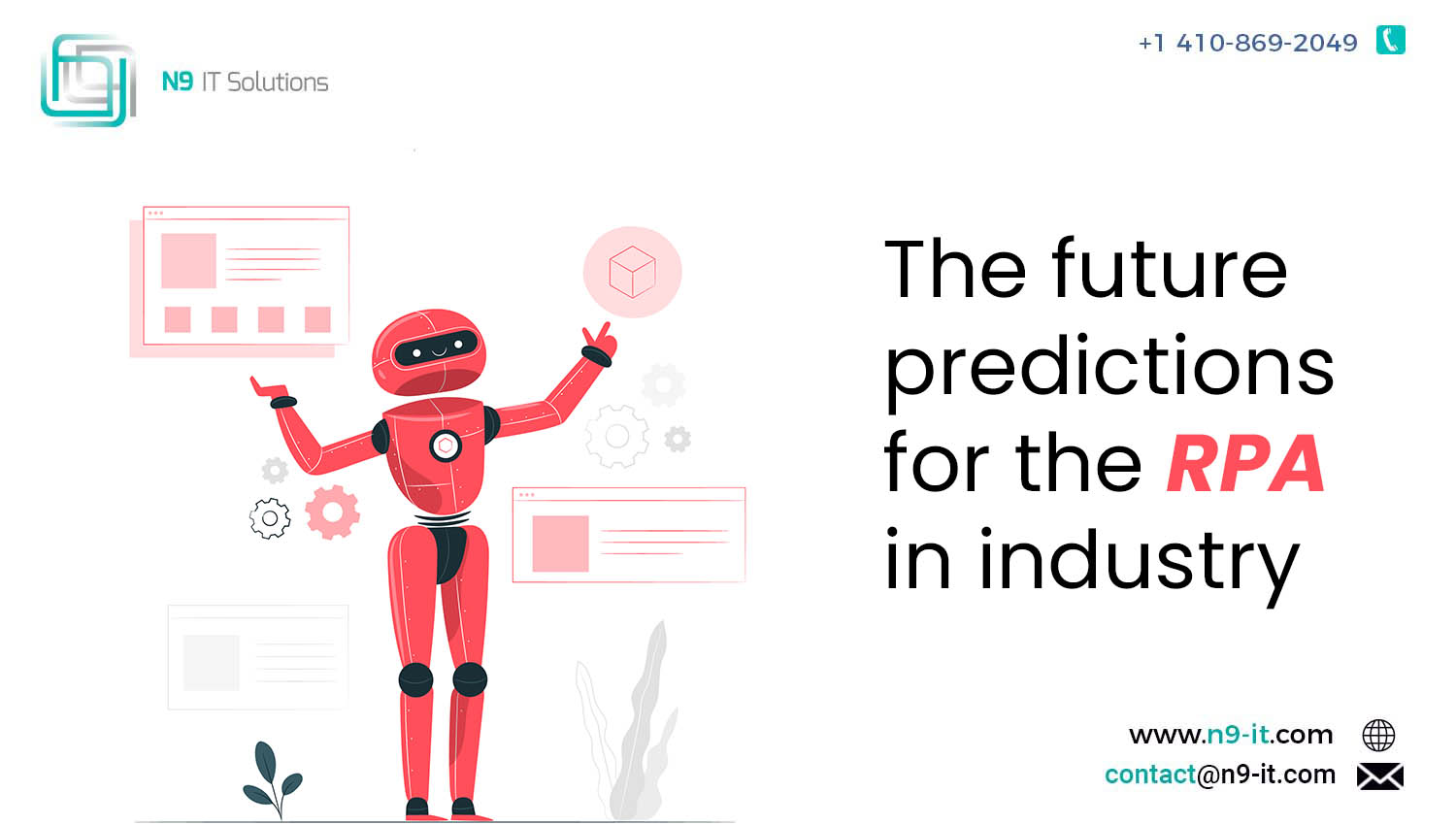 N9 IT Solutions

+1 410-869-2049

The future predictions for the RPA in industry

www.n9-it.com
contact@n9-it.com